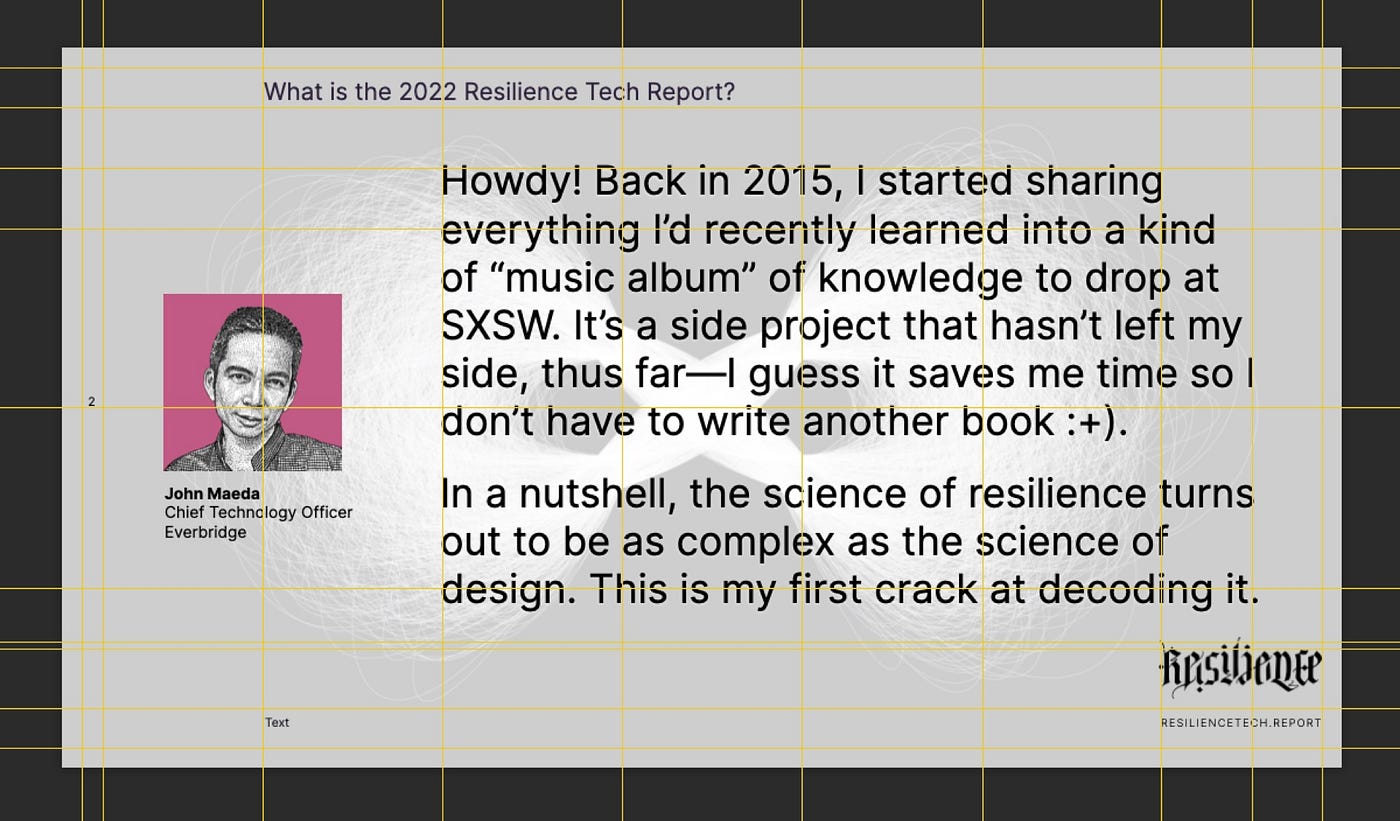 What is the 2022 Resilience Tech Report?

Howdy! Back in 2015, I started sharing everything I'd recently learned into a kind of "music album" of knowledge to drop at SXSW. It's a side project that hasn't left my side, thus far—I guess it saves me time so I don't have to write another book :+).

In a nutshell, the science of resilience turns out to be as complex as the science of design. This is my first crack at decoding it.

2

John Maeda
Chief Technology Officer
Everbridge

Resilience

Text

RESILIENCETECH.REPORT